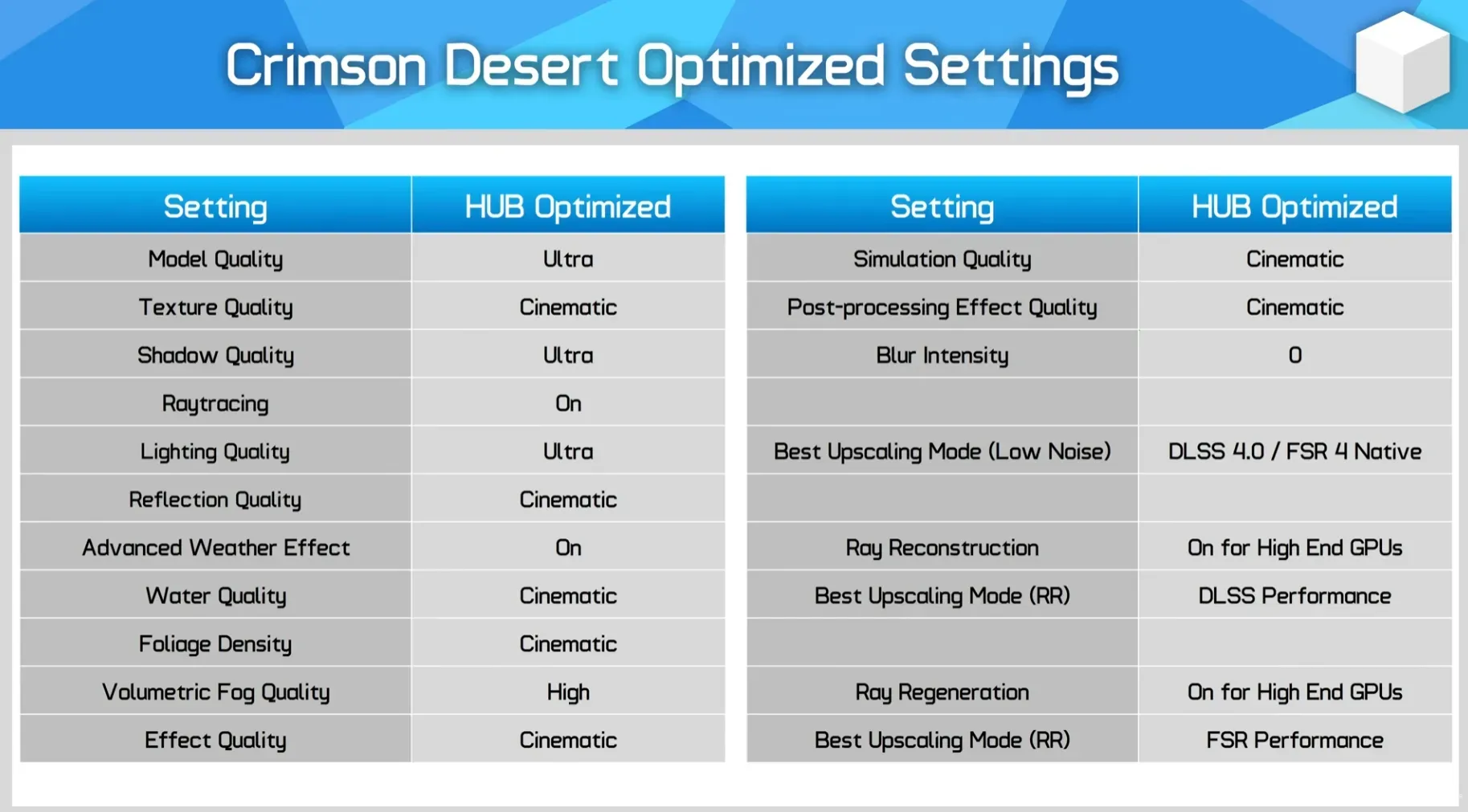 Crimson Desert Optimized Settings

| Setting | HUB Optimized |
|---|---|
| Model Quality | Ultra |
| Texture Quality | Cinematic |
| Shadow Quality | Ultra |
| Raytracing | On |
| Lighting Quality | Ultra |
| Reflection Quality | Cinematic |
| Advanced Weather Effect | On |
| Water Quality | Cinematic |
| Foliage Density | Cinematic |
| Volumetric Fog Quality | High |
| Effect Quality | Cinematic |

| Setting | HUB Optimized |
|---|---|
| Simulation Quality | Cinematic |
| Post-processing Effect Quality | Cinematic |
| Blur Intensity | 0 |
| | |
| Best Upscaling Mode (Low Noise) | DLSS 4.0 / FSR 4 Native |
| | |
| Ray Reconstruction | On for High End GPUs |
| Best Upscaling Mode (RR) | DLSS Performance |
| | |
| Ray Regeneration | On for High End GPUs |
| Best Upscaling Mode (RR) | FSR Performance |